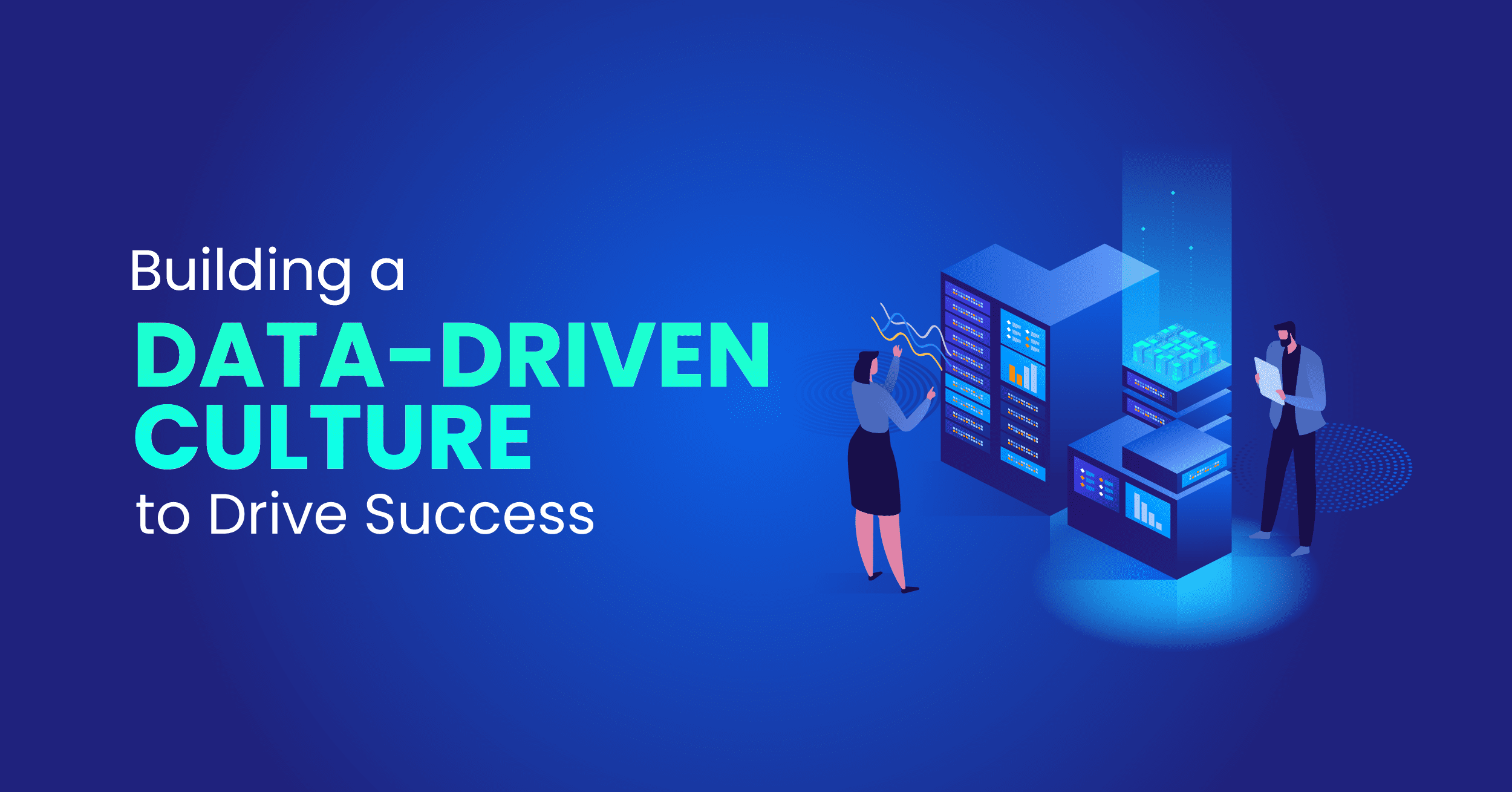 Building a
DATA-DRIVEN
CULTURE
to Drive Success